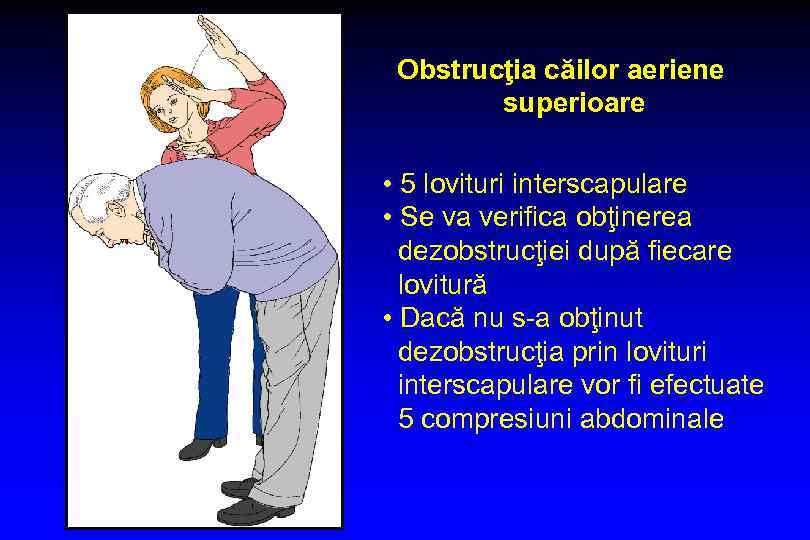 Obstrucţia căilor aeriene superioare

• 5 lovituri interscapulare
• Se va verifica obţinerea dezobstrucţiei după fiecare lovitură
• Dacă nu s-a obţinut dezobstrucţia prin lovituri interscapulare vor fi efectuate 5 compresiuni abdominale